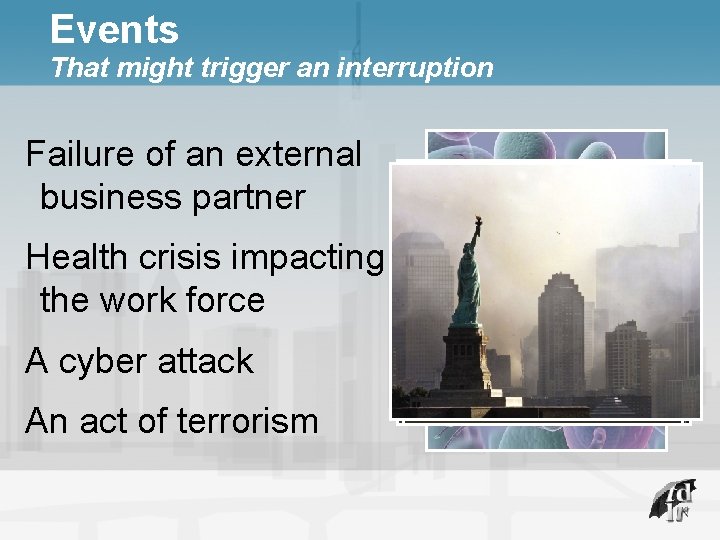 Events
That might trigger an interruption

Failure of an external business partner

Health crisis impacting the work force

A cyber attack

An act of terrorism